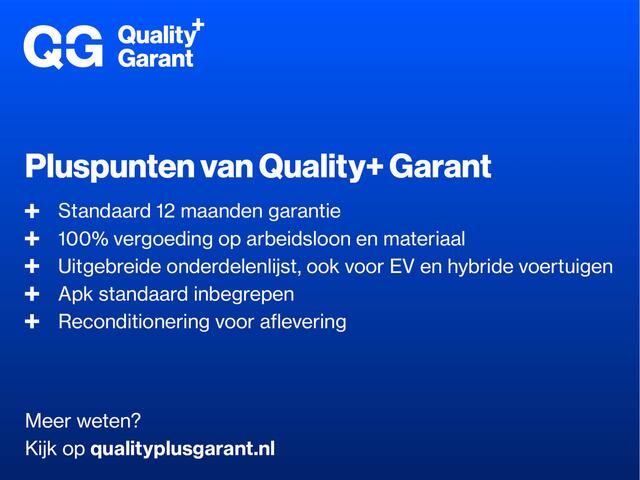 QG Quality+ Garant

Pluspunten van Quality+ Garant

+ Standaard 12 maanden garantie
+ 100% vergoeding op arbeidsloon en materiaal
+ Uitgebreide onderdelenlijst, ook voor EV en hybride voertuigen
+ Apk standaard inbegrepen
+ Reconditionering voor aflevering

Meer weten?
Kijk op qualityplusgarant.nl